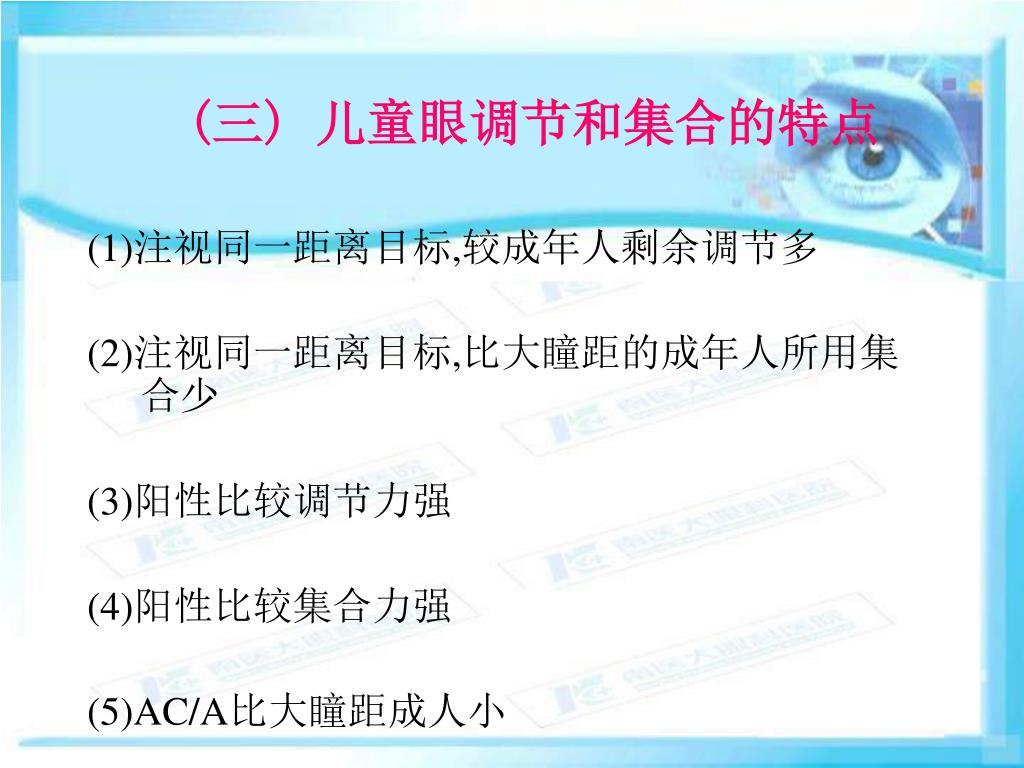 （三）儿童眼调节和集合的特点

(1)注视同一距离目标,较成年人剩余调节多

(2)注视同一距离目标,比大瞳距的成年人所用集合少

(3)阳性比较调节力强

(4)阳性比较集合力强

(5)AC/A比大瞳距成人小